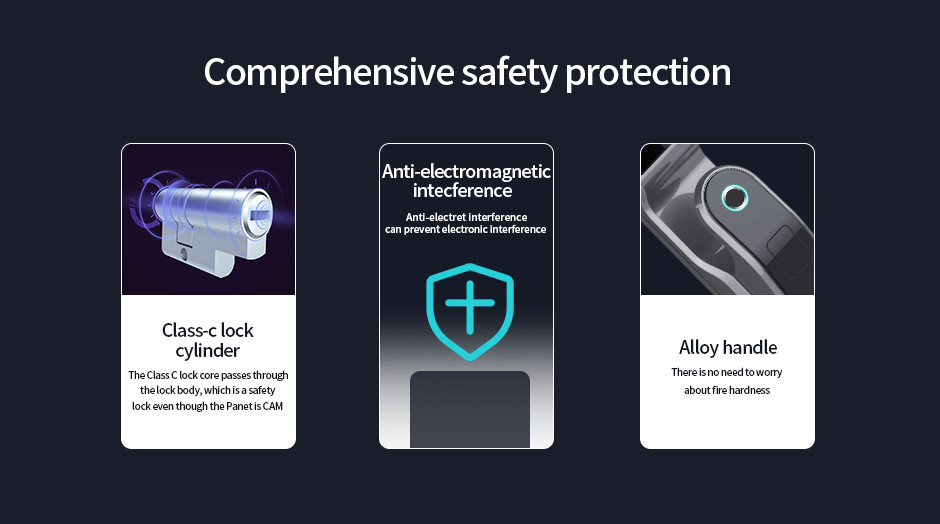 Comprehensive safety protection

Class-c lock cylinder

The Class C lock core passes through the lock body, which is a safety lock even though the Panet is CAM

Anti-electromagnetic intecference

Anti-electret interference can prevent electronic interference

Alloy handle

There is no need to worry about fire hardness